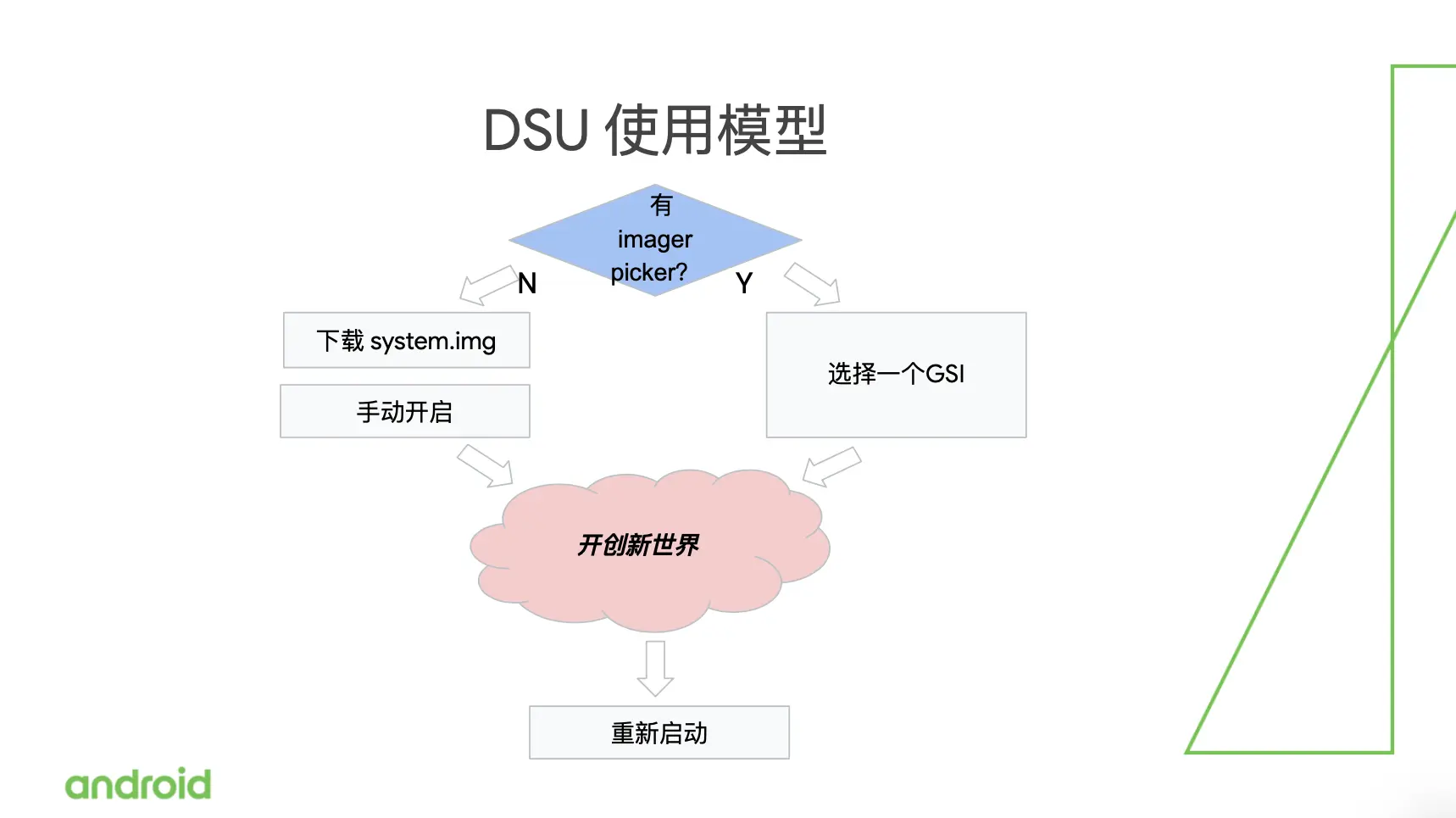 DSU 使用模型

有
imager
picker?

N

Y

下载 system.img

手动开启

选择一个GSI

开创新世界

重新启动

android